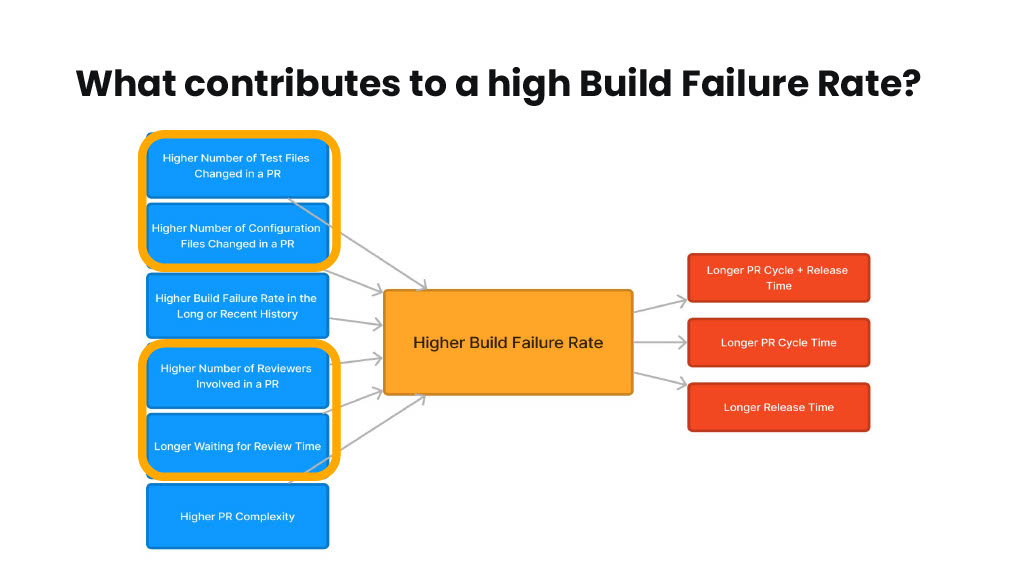 What contributes to a high Build Failure Rate?

Higher Number of Test Files Changed in a PR

Higher Number of Configuration Files Changed in a PR

Higher Build Failure Rate in the Long or Recent History

Higher Number of Reviewers Involved in a PR

Longer Waiting for Review Time

Higher PR Complexity

Higher Build Failure Rate

Longer PR Cycle + Release Time

Longer PR Cycle Time

Longer Release Time